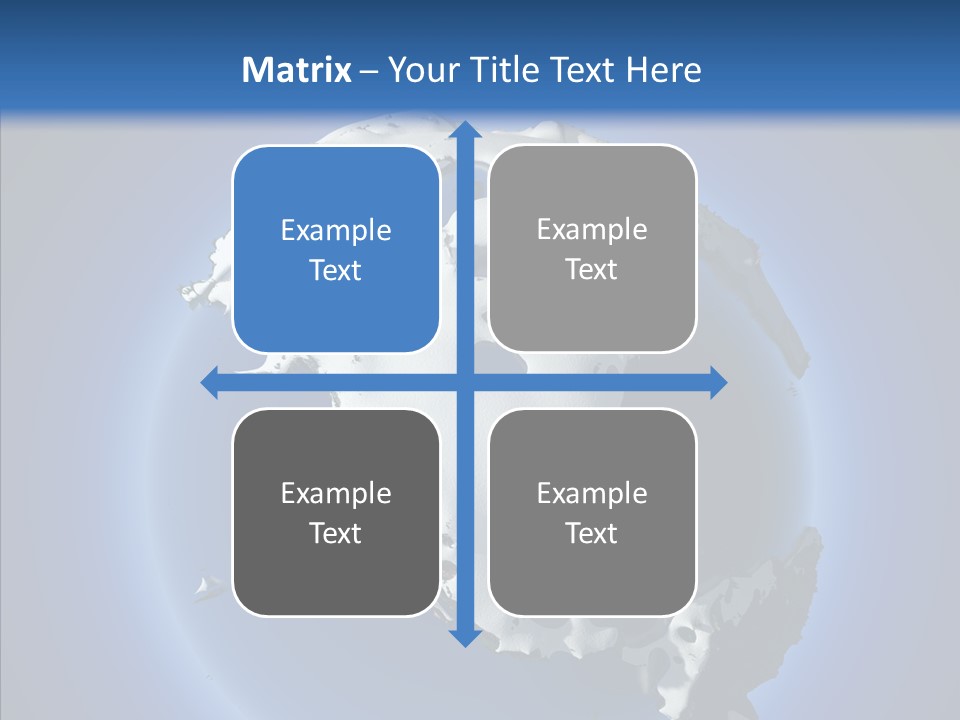 Matrix – Your Title Text Here

Example Text

Example Text

Example Text

Example Text